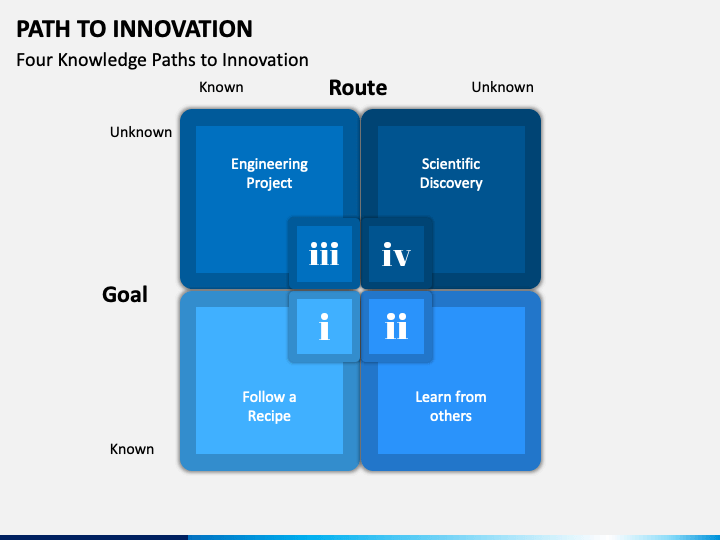 PATH TO INNOVATION

Four Knowledge Paths to Innovation

Known

Route

Unknown

Unknown

Engineering Project

Scientific Discovery

iii

iv

Goal

i

ii

Follow a Recipe

Learn from others

Known